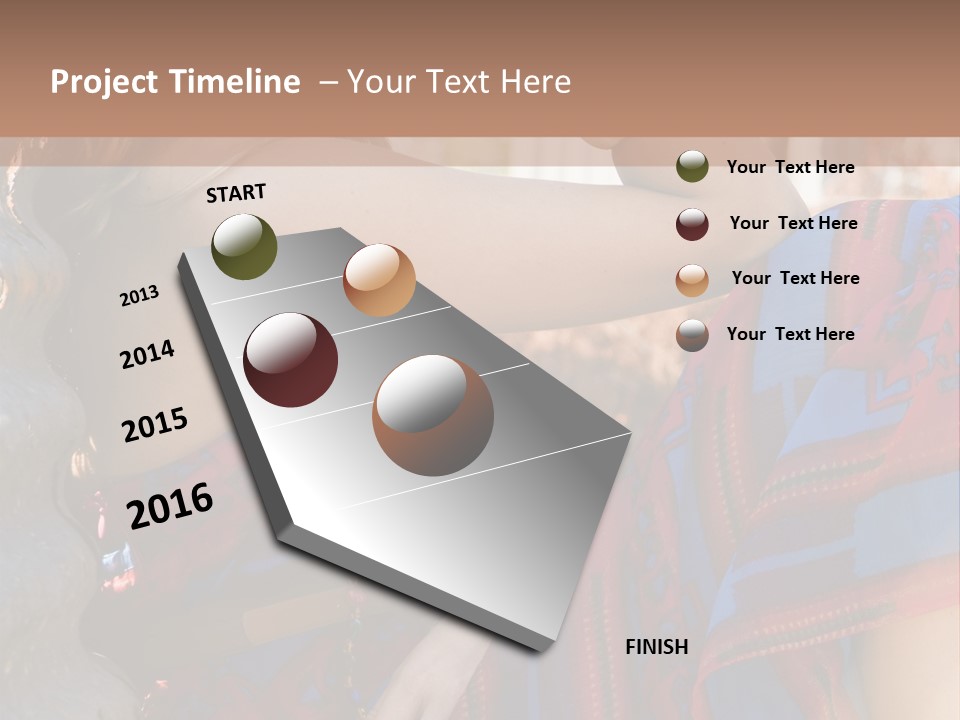 Project Timeline – Your Text Here

START

2013

2014

2015

2016

FINISH

Your Text Here

Your Text Here

Your Text Here

Your Text Here